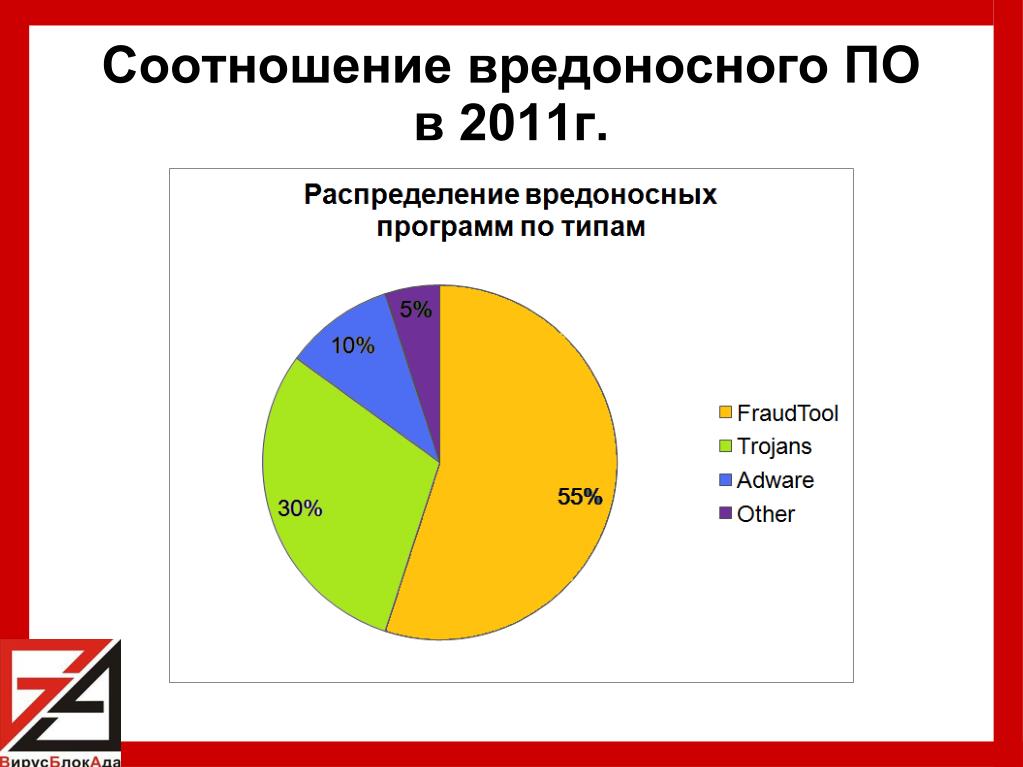 Соотношение вредоносного ПО в 2011г.

Распределение вредоносных программ по типам

5%
10%
30%
55%

FraudTool
Trojans
Adware
Other

ВирусБлокАда